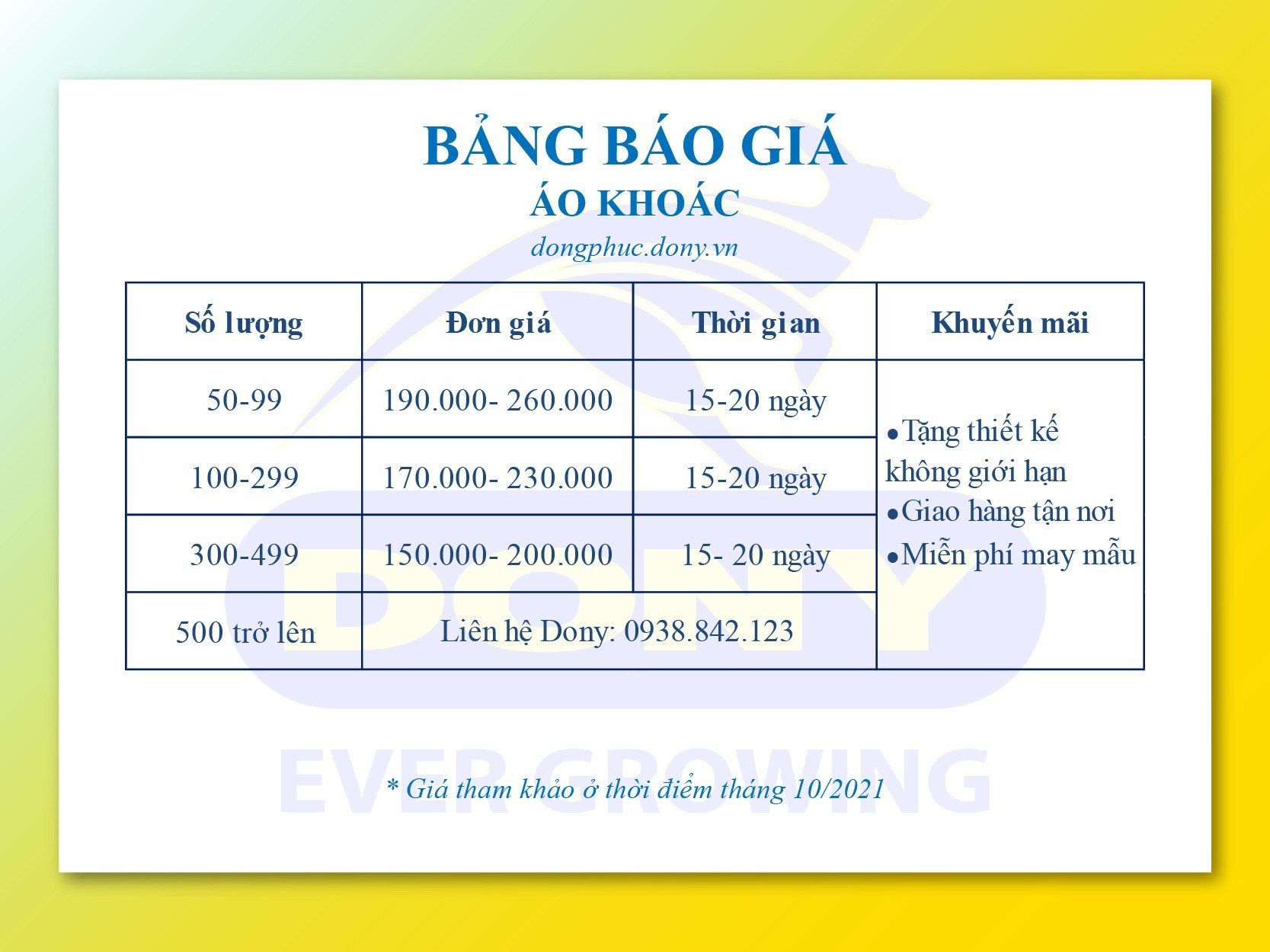 BẢNG BÁO GIÁ
ÁO KHOÁC
dongphuc.dony.vn

| Số lượng | Đơn giá | Thời gian | Khuyến mãi |
|---|---|---|---|
| 50-99 | 190.000- 260.000 | 15-20 ngày | •Tặng thiết kế không giới hạn •Giao hàng tận nơi •Miễn phí may mẫu |
| 100-299 | 170.000- 230.000 | 15-20 ngày | |
| 300-499 | 150.000- 200.000 | 15- 20 ngày | |
| 500 trở lên | Liên hệ Dony: 0938.842.123 | | |

DONY
EVER GROWING

* Giá tham khảo ở thời điểm tháng 10/2021